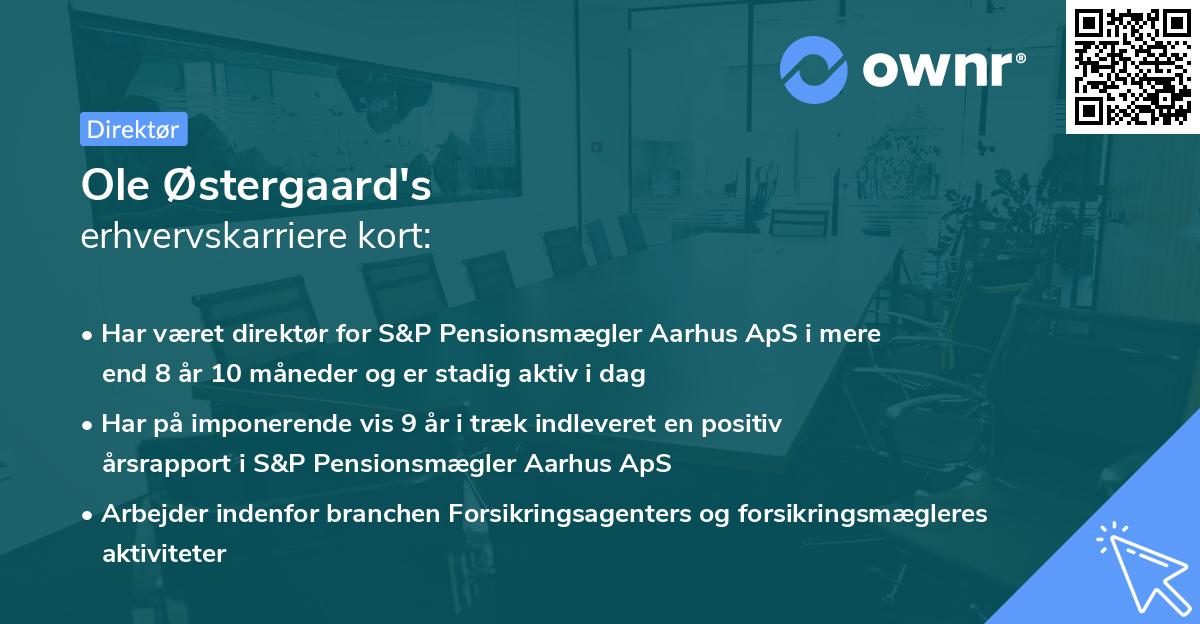 ownr®

Direktør

Ole Østergaard's
erhvervskarriere kort:

• Har været direktør for S&P Pensionsmægler Aarhus ApS i mere end 8 år 10 måneder og er stadig aktiv i dag

• Har på imponerende vis 9 år i træk indleveret en positiv årsrapport i S&P Pensionsmægler Aarhus ApS

• Arbejder indenfor branchen Forsikringsagenters og forsikringsmægleres aktiviteter